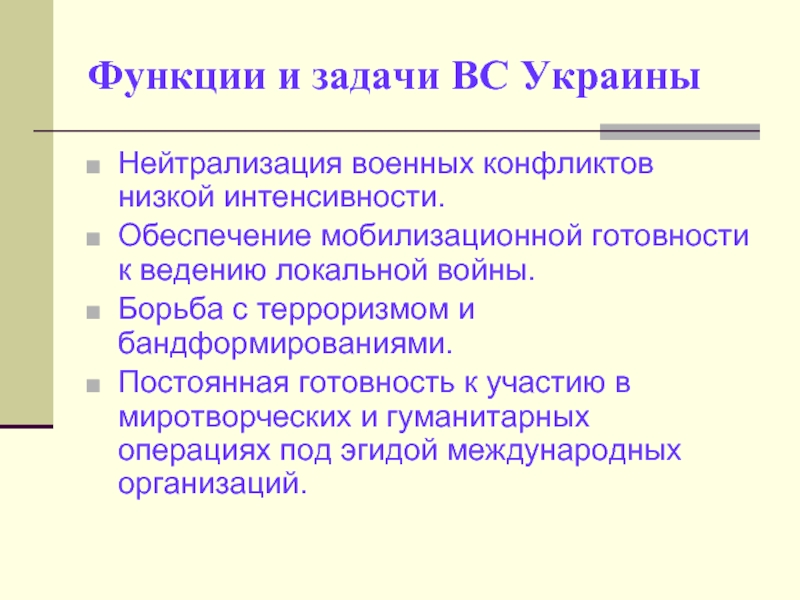 Функции и задачи ВС Украины

Нейтрализация военных конфликтов низкой интенсивности.

Обеспечение мобилизационной готовности к ведению локальной войны.

Борьба с терроризмом и бандформированиями.

Постоянная готовность к участию в миротворческих и гуманитарных операциях под эгидой международных организаций.